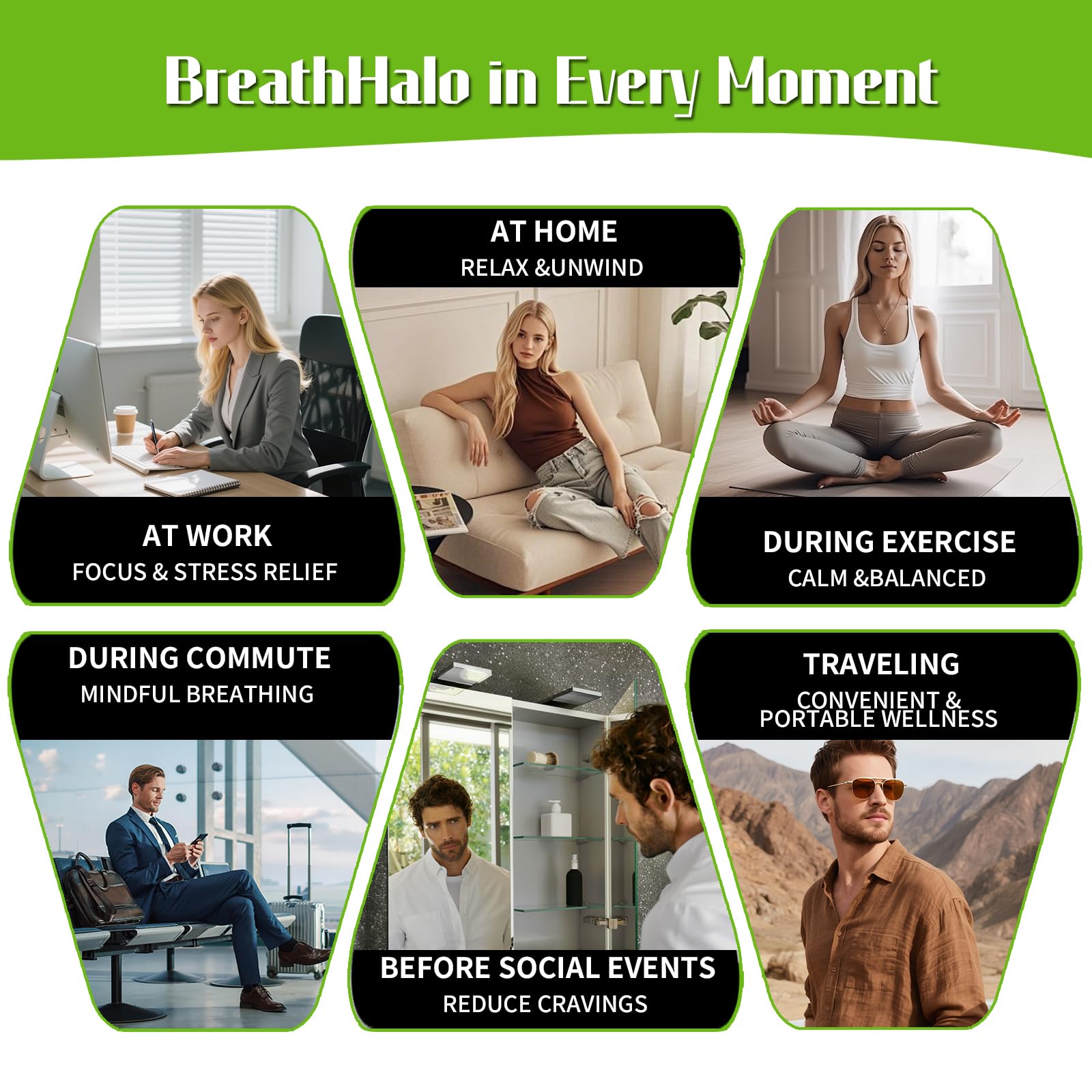 BreathHalo in Every Moment

AT WORK
FOCUS & STRESS RELIEF

AT HOME
RELAX &UNWIND

DURING EXERCISE
CALM &BALANCED

DURING COMMUTE
MINDFUL BREATHING

BEFORE SOCIAL EVENTS
REDUCE CRAVINGS

TRAVELING
CONVENIENT & PORTABLE WELLNESS